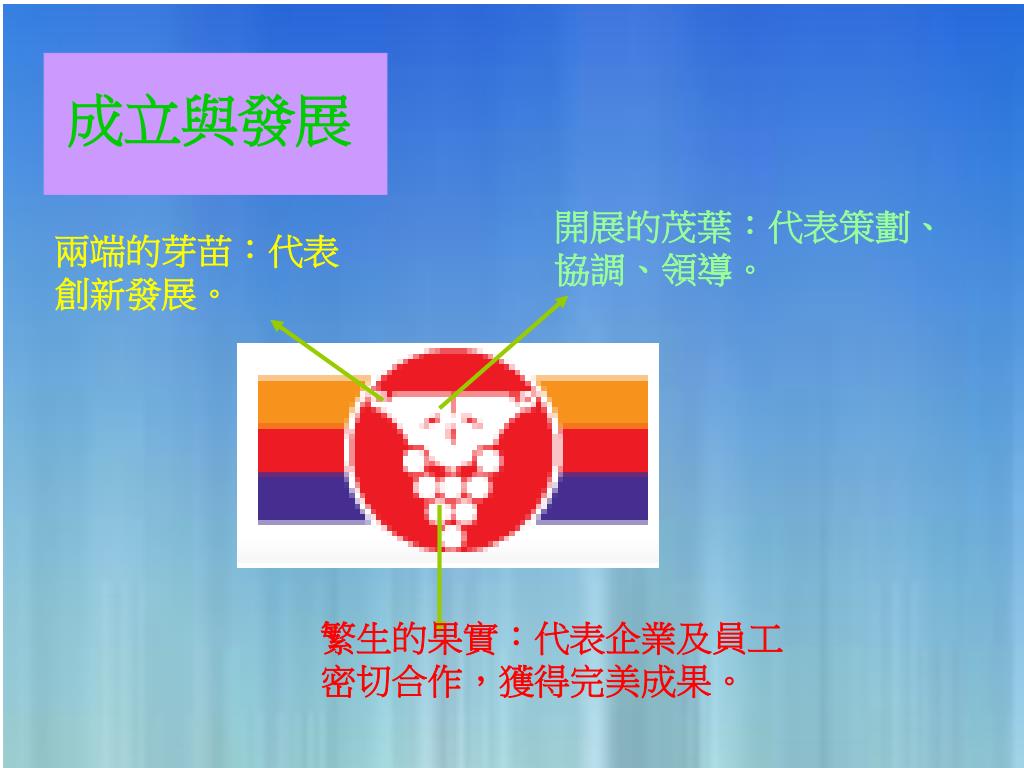 成立與發展

兩端的芽苗：代表創新發展。

開展的茂葉：代表策劃、協調、領導。

繁生的果實：代表企業及員工密切合作，獲得完美成果。